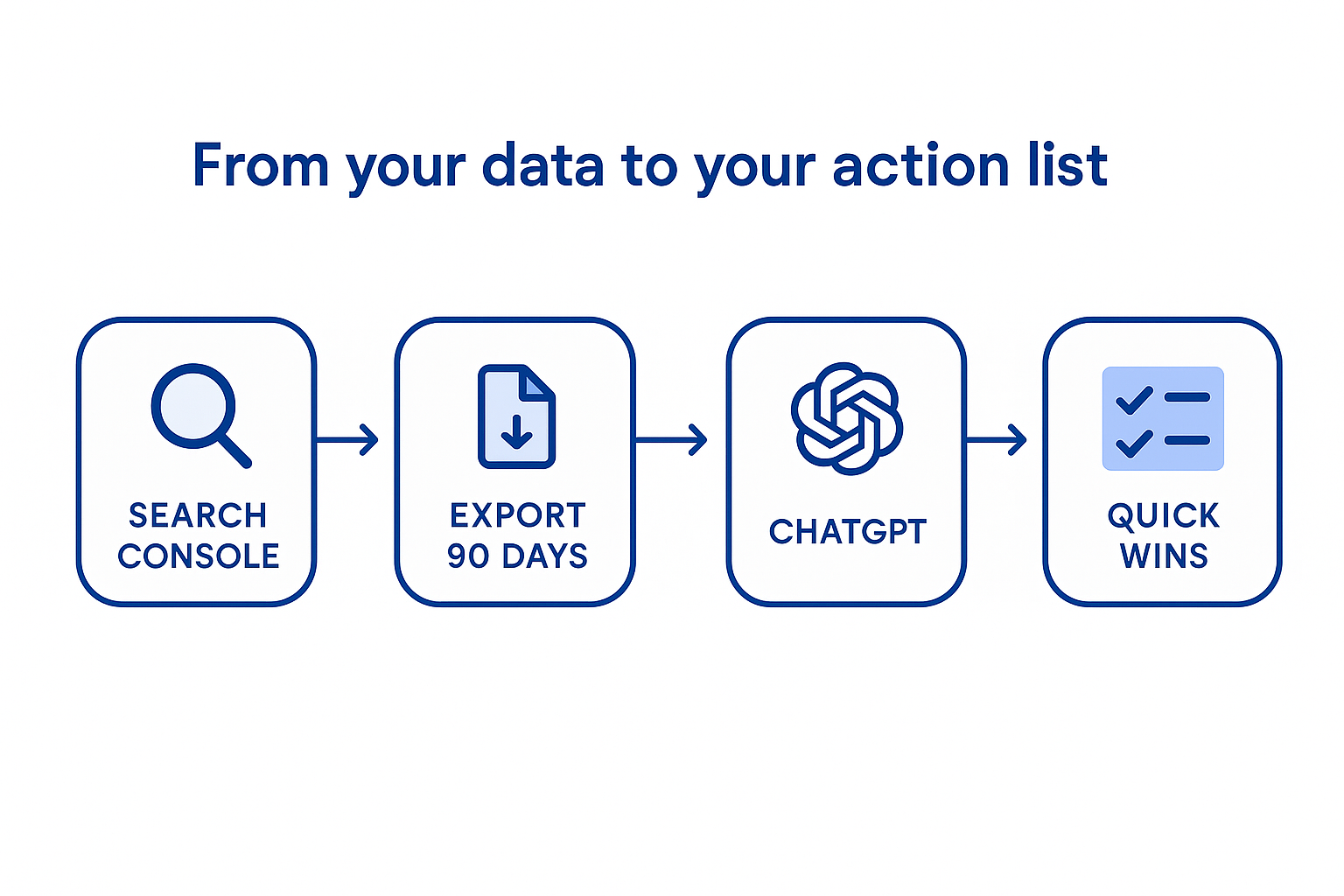 From your data to your action list

SEARCH CONSOLE

EXPORT 90 DAYS

CHATGPT

QUICK WINS